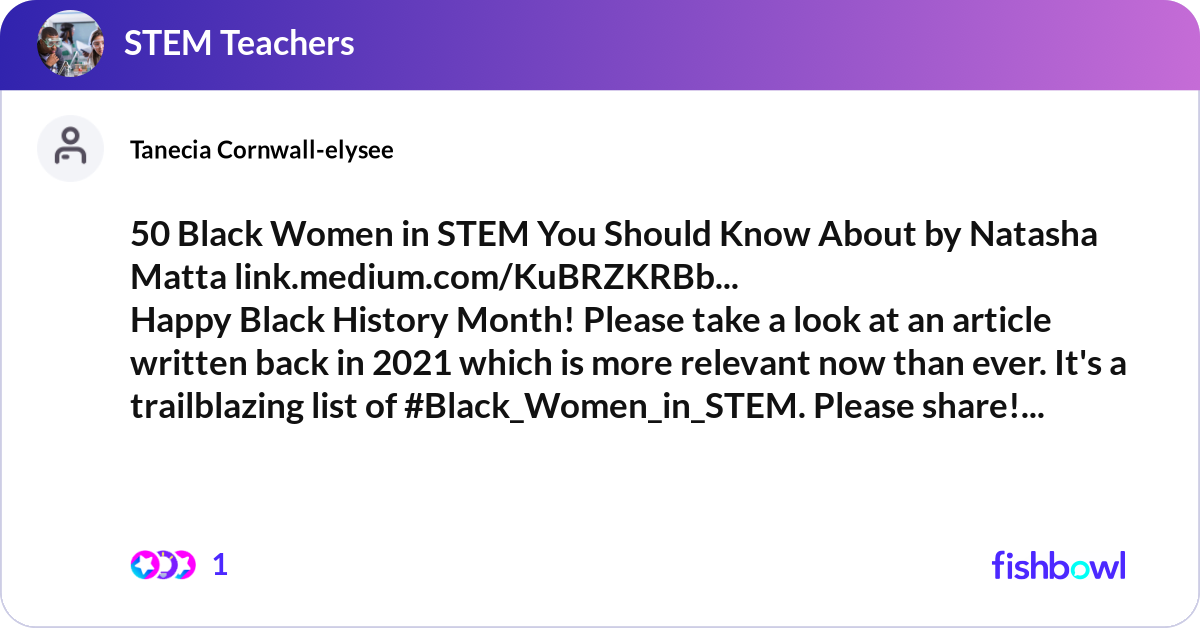 STEM Teachers

Tanecia Cornwall-elysee

50 Black Women in STEM You Should Know About by Natasha Matta link.medium.com/KuBRZKRBb...
Happy Black History Month! Please take a look at an article written back in 2021 which is more relevant now than ever. It's a trailblazing list of #Black_Women_in_STEM. Please share!...

1

fishbowl